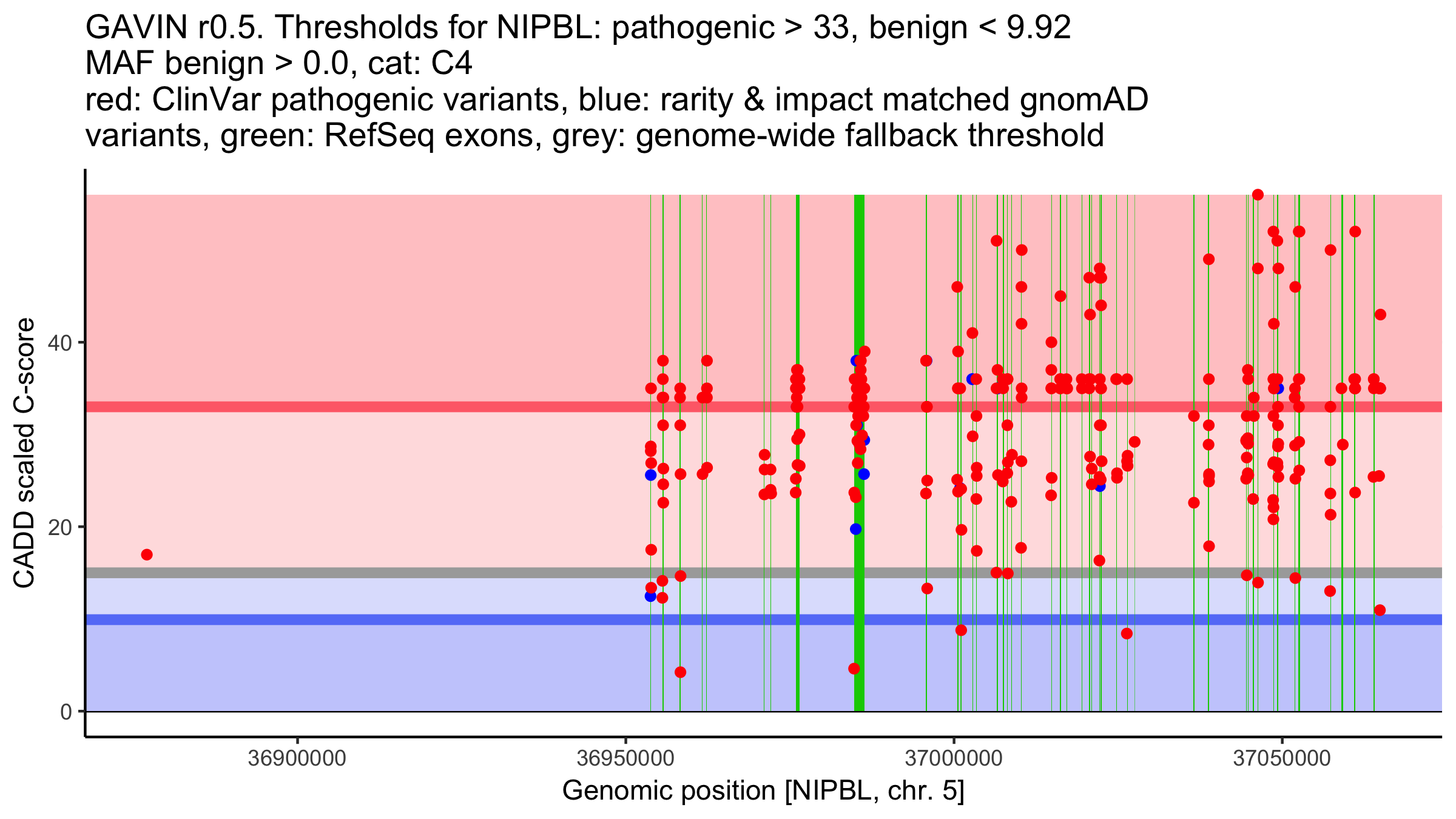 GAVIN r0.5. Thresholds for NIPBL: pathogenic > 33, benign < 9.92
MAF benign > 0.0, cat: C4
red: ClinVar pathogenic variants, blue: rarity & impact matched gnomAD variants, green: RefSeq exons, grey: genome-wide fallback threshold

CADD scaled C-score

40
20
0

36900000
36950000
37000000
37050000

Genomic position [NIPBL, chr. 5]